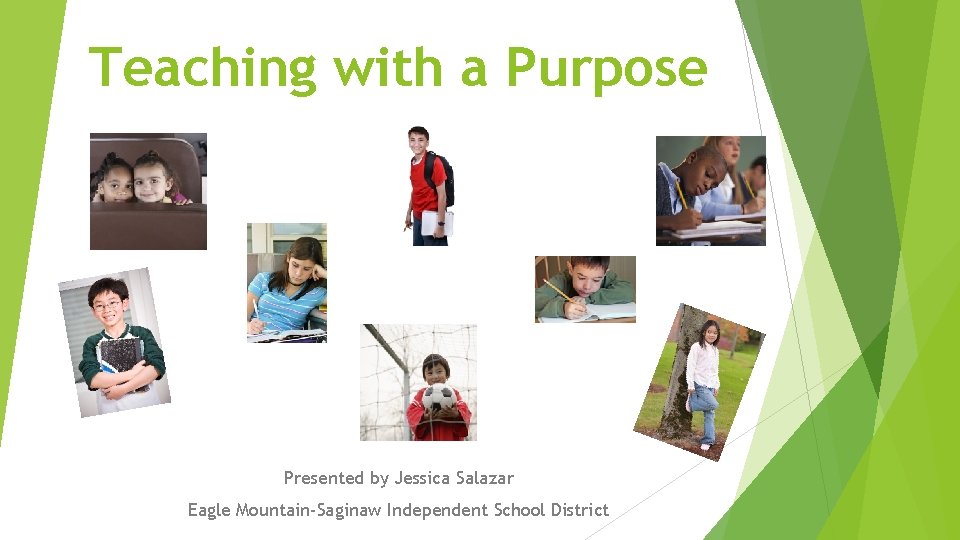 Teaching with a Purpose

Presented by Jessica Salazar

Eagle Mountain-Saginaw Independent School District